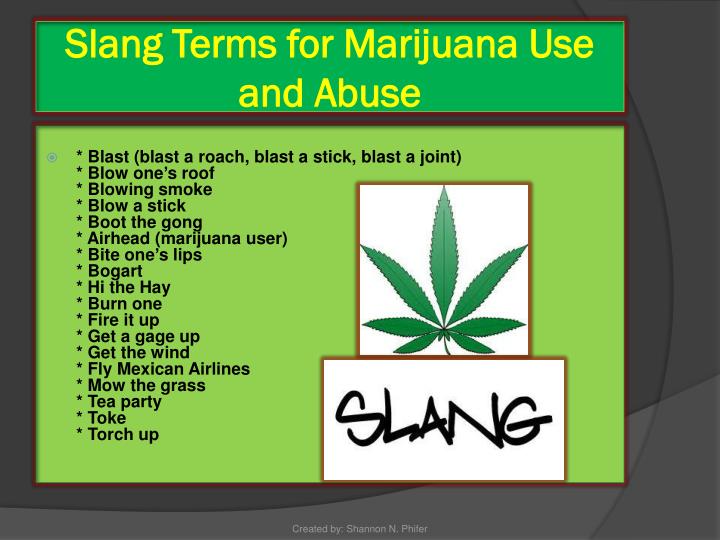 Slang Terms for Marijuana Use and Abuse

* Blast (blast a roach, blast a stick, blast a joint)
* Blow one's roof
* Blowing smoke
* Blow a stick
* Boot the gong
* Airhead (marijuana user)
* Bite one's lips
* Bogart
* Hi the Hay
* Burn one
* Fire it up
* Get a gage up
* Get the wind
* Fly Mexican Airlines
* Mow the grass
* Tea party
* Toke
* Torch up

SLANG

Created by: Shannon N. Phifer